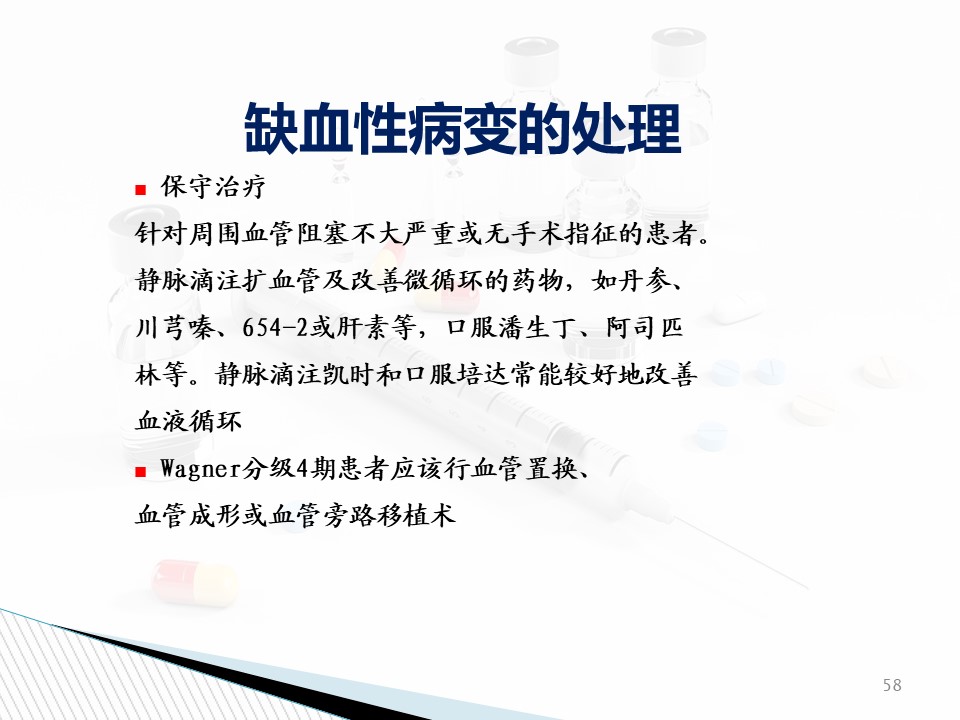 缺血性病变的处理

■ 保守治疗

针对周围血管阻塞不大严重或无手术指征的患者。静脉滴注扩血管及改善微循环的药物，如丹参、川芎嗪、654-2或肝素等，口服潘生丁、阿司匹林等。静脉滴注凯时和口服培达常能较好地改善血液循环

■ Wagner分级4期患者应该行血管置换、血管成形或血管旁路移植术

58